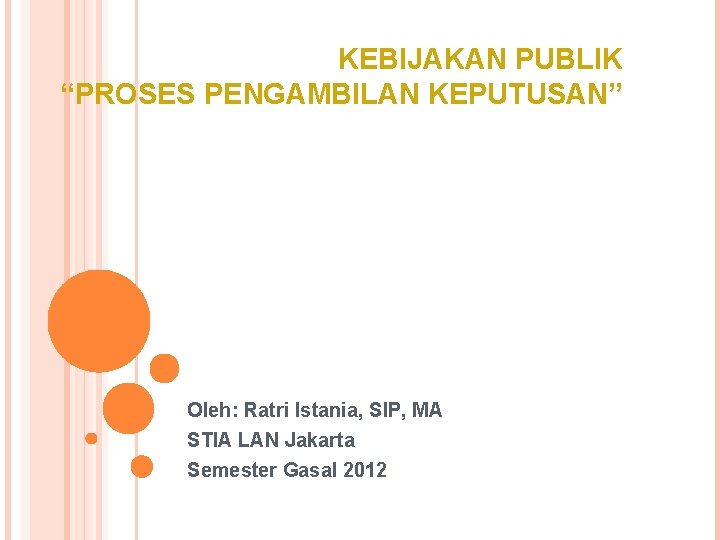 KEBIJAKAN PUBLIK
“PROSES PENGAMBILAN KEPUTUSAN”

Oleh: Ratri Istania, SIP, MA
STIA LAN Jakarta
Semester Gasal 2012